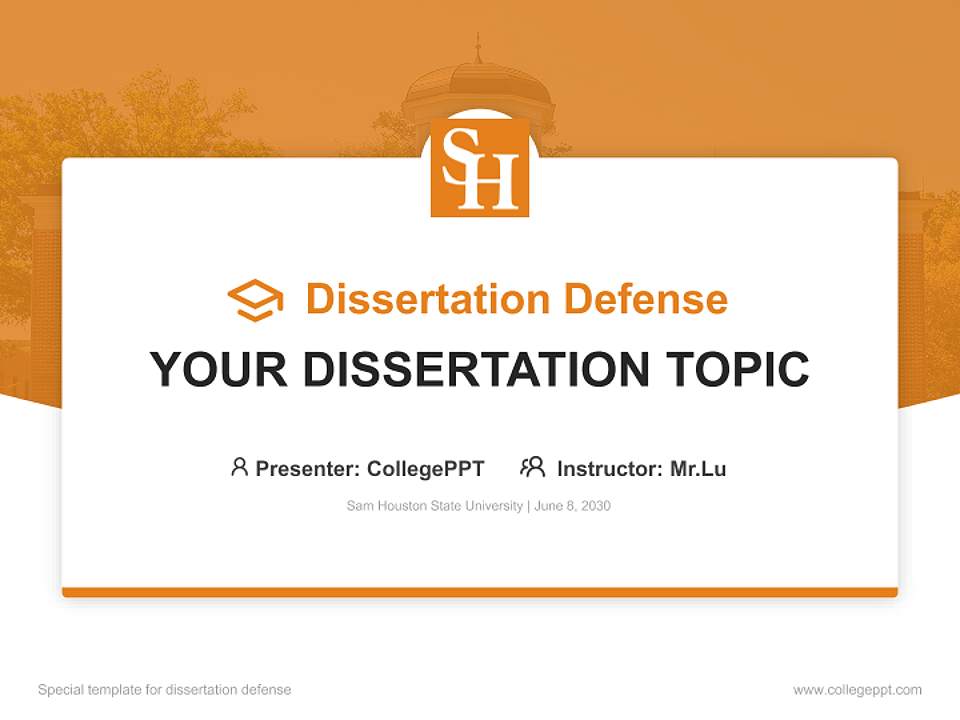 SH

Dissertation Defense

YOUR DISSERTATION TOPIC

Presenter: CollegePPT Instructor: Mr.Lu

Sam Houston State University | June 8, 2030

Special template for dissertation defense

www.collegeppt.com